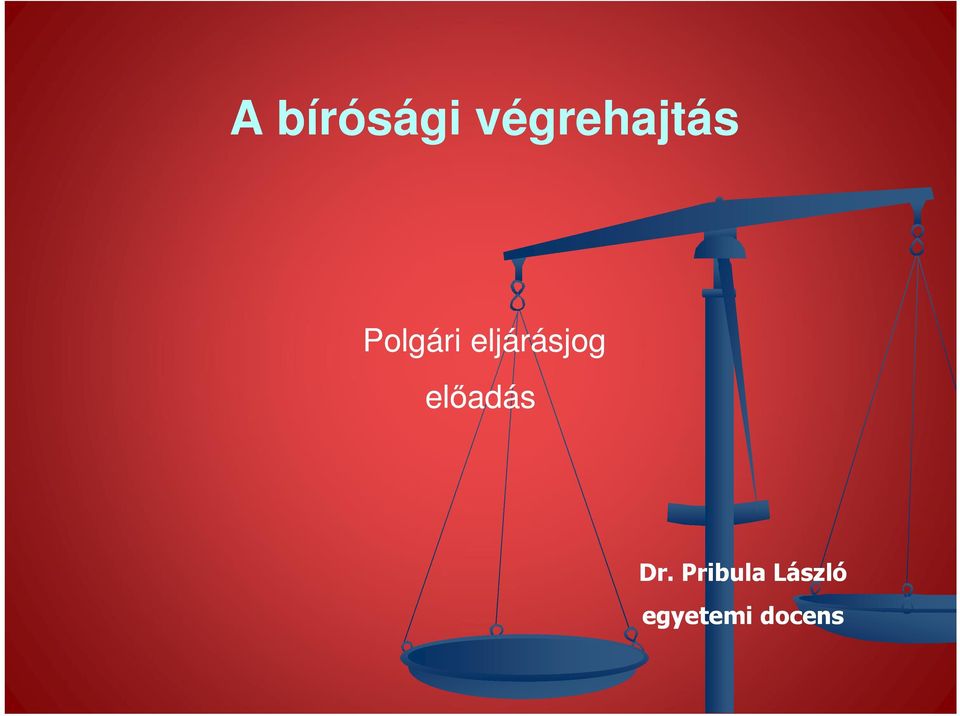 A bírósági végrehajtás

Polgári eljárásjog

előadás

Dr. Pribula László

egyetemi docens